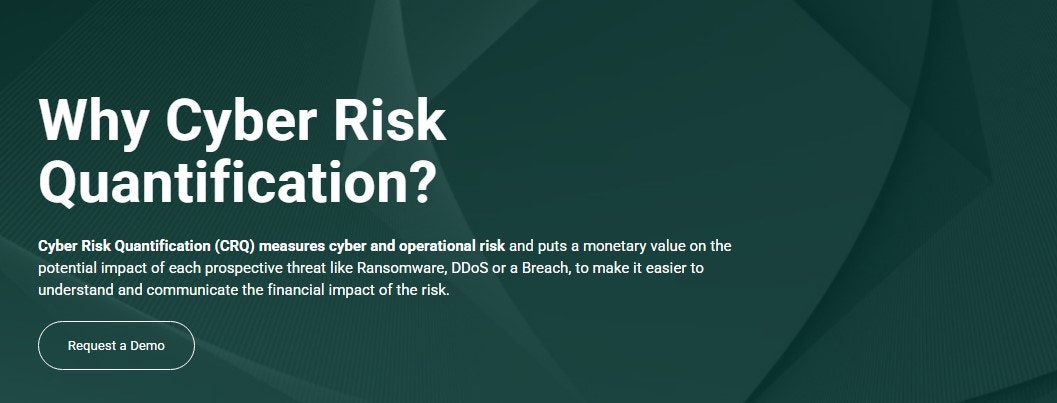 Why Cyber Risk Quantification?

Cyber Risk Quantification (CRQ) measures cyber and operational risk and puts a monetary value on the potential impact of each prospective threat like Ransomware, DDoS or a Breach, to make it easier to understand and communicate the financial impact of the risk.

Request a Demo